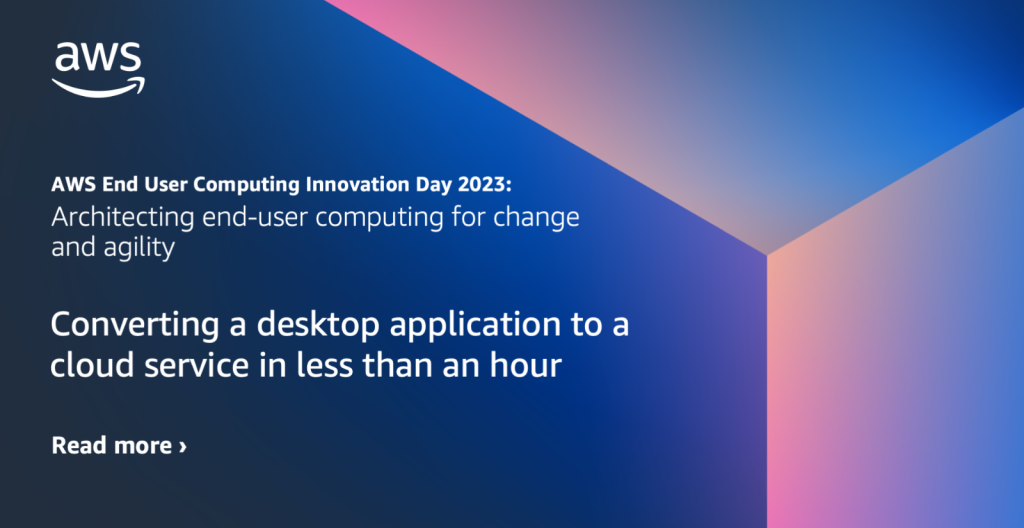 aws

AWS End User Computing Innovation Day 2023:
Architecting end-user computing for change and agility

Converting a desktop application to a cloud service in less than an hour

Read more ›